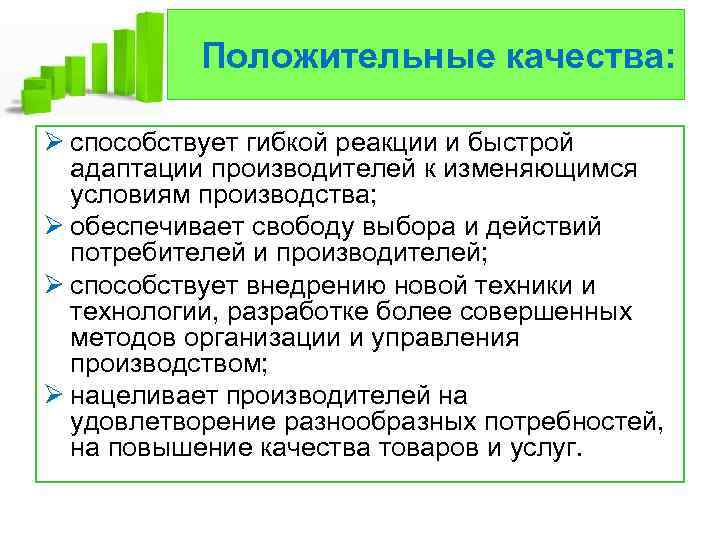 Положительные качества:

➢ способствует гибкой реакции и быстрой адаптации производителей к изменяющимся условиям производства;
➢ обеспечивает свободу выбора и действий потребителей и производителей;
➢ способствует внедрению новой техники и технологии, разработке более совершенных методов организации и управления производством;
➢ нацеливает производителей на удовлетворение разнообразных потребностей, на повышение качества товаров и услуг.